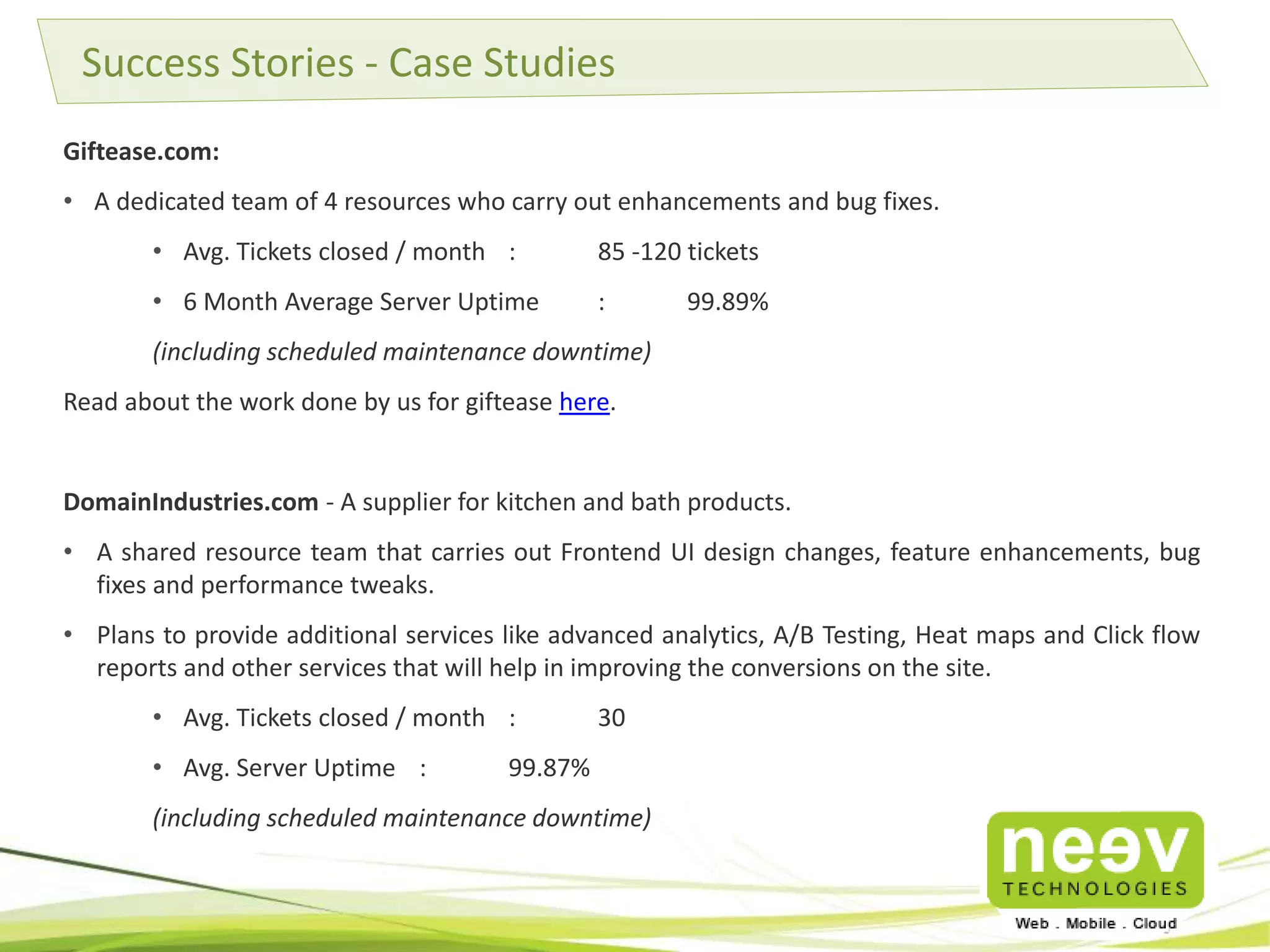 Success Stories - Case Studies

Giftease.com:

• A dedicated team of 4 resources who carry out enhancements and bug fixes.

• Avg. Tickets closed / month : 85 -120 tickets

• 6 Month Average Server Uptime : 99.89%

(including scheduled maintenance downtime)

Read about the work done by us for giftease here.

DomainIndustries.com - A supplier for kitchen and bath products.

• A shared resource team that carries out Frontend UI design changes, feature enhancements, bug fixes and performance tweaks.

• Plans to provide additional services like advanced analytics, A/B Testing, Heat maps and Click flow reports and other services that will help in improving the conversions on the site.

• Avg. Tickets closed / month : 30

• Avg. Server Uptime : 99.87%

(including scheduled maintenance downtime)

neev
TECHNOLOGIES
Web . Mobile . Cloud